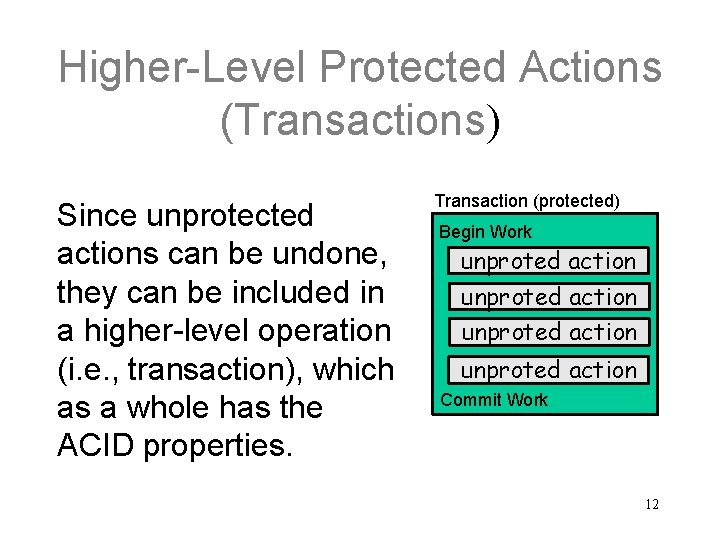 Higher-Level Protected Actions (Transactions)

Since unprotected actions can be undone, they can be included in a higher-level operation (i.e., transaction), which as a whole has the ACID properties.

Transaction (protected)

Begin Work

unproted action

unproted action

unproted action

unproted action

Commit Work

12